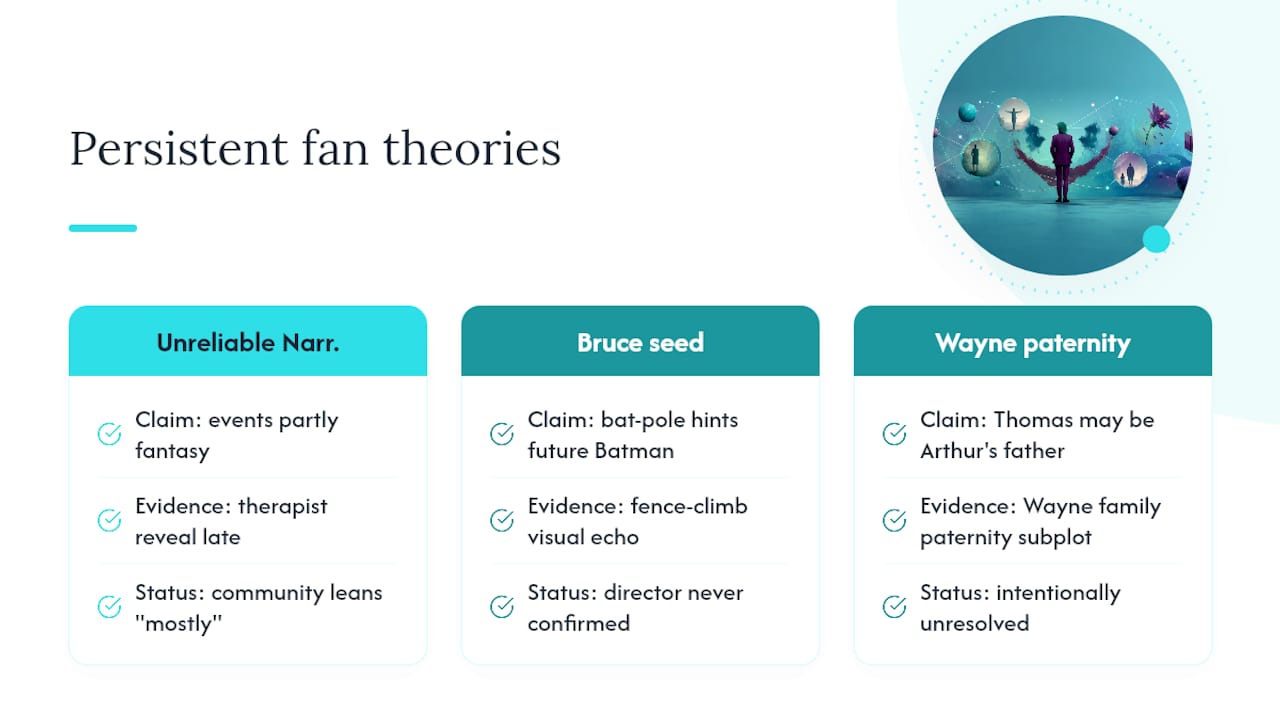 Persistent fan theories

Unreliable Narr.

Claim: events partly fantasy

Evidence: therapist reveal late

Status: community leans "mostly"

Bruce seed

Claim: bat-pole hints future Batman

Evidence: fence-climb visual echo

Status: director never confirmed

Wayne paternity

Claim: Thomas may be Arthur's father

Evidence: Wayne family paternity subplot

Status: intentionally unresolved